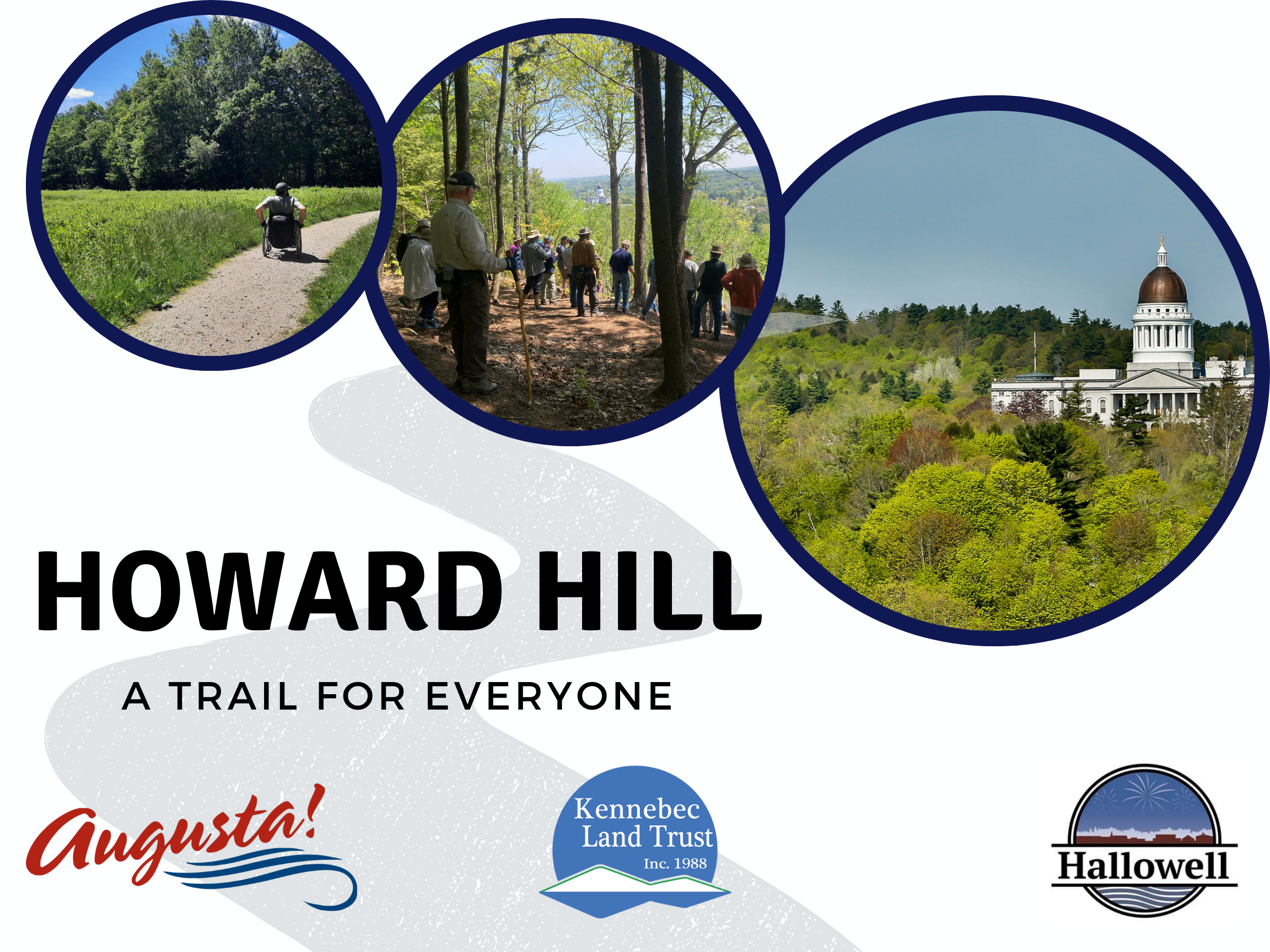 HOWARD HILL

A TRAIL FOR EVERYONE

Augusta!

Kennebec Land Trust Inc. 1988

Hallowell